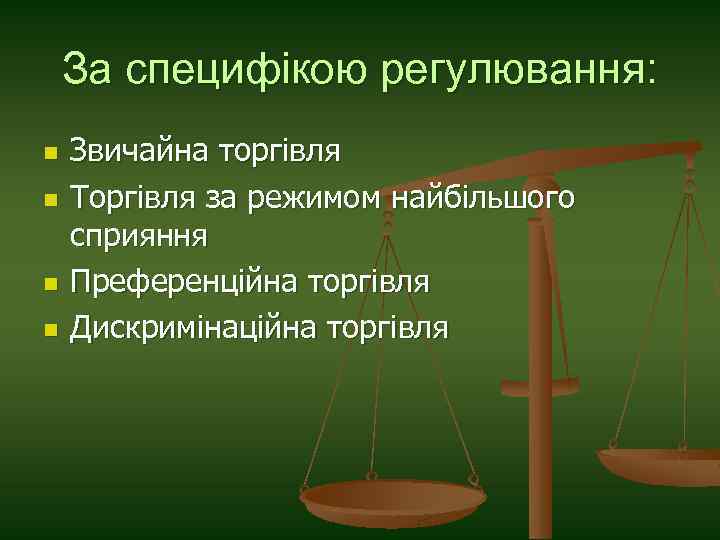 За специфікою регулювання:

- Звичайна торгівля
- Торгівля за режимом найбільшого сприяння
- Преференційна торгівля
- Дискримінаційна торгівля